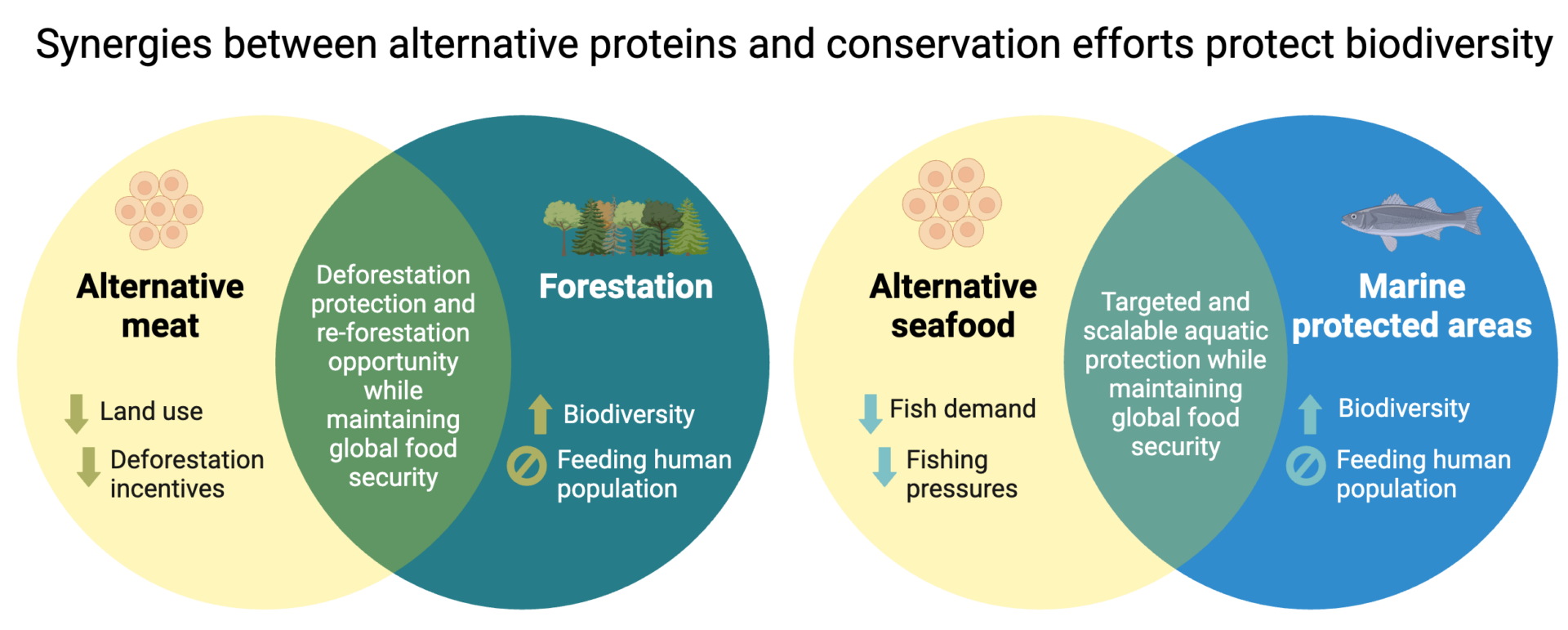 Synergies between alternative proteins and conservation efforts protect biodiversity

Alternative meat

Land use

Deforestation incentives

Deforestation protection and re-forestation opportunity while maintaining global food security

Forestation

Biodiversity

Feeding human population

Alternative seafood

Fish demand

Fishing pressures

Targeted and scalable aquatic protection while maintaining global food security

Marine protected areas

Biodiversity

Feeding human population